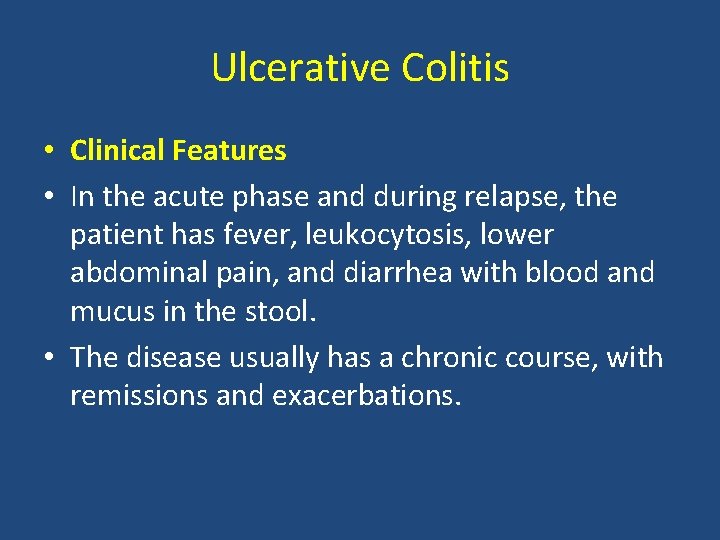 Ulcerative Colitis

• Clinical Features

• In the acute phase and during relapse, the patient has fever, leukocytosis, lower abdominal pain, and diarrhea with blood and mucus in the stool.

• The disease usually has a chronic course, with remissions and exacerbations.